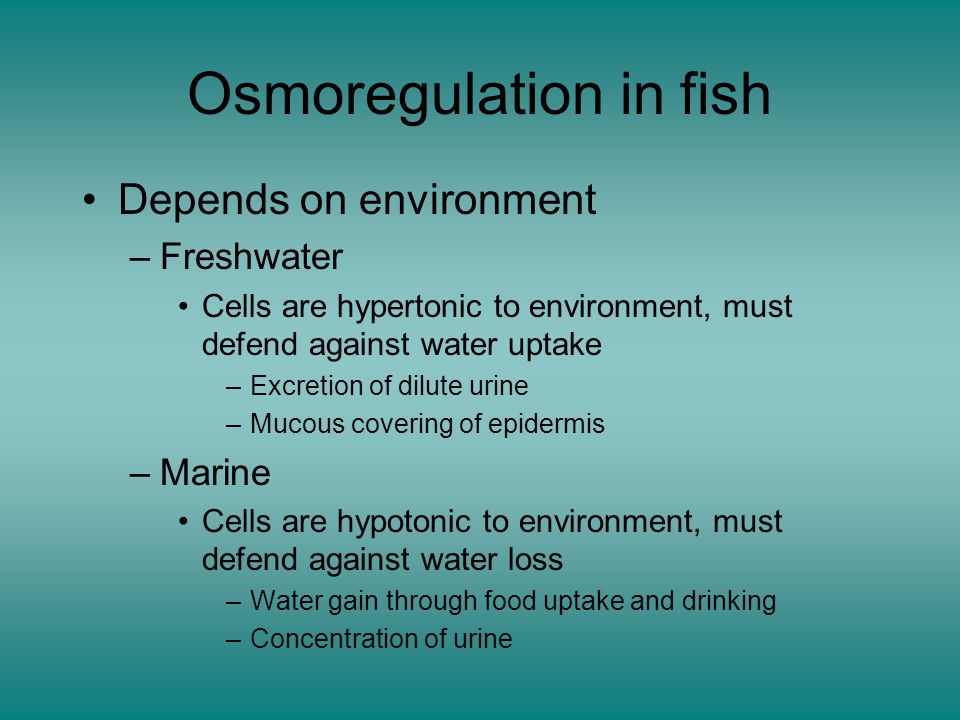 Osmoregulation in fish

• Depends on environment

– Freshwater

• Cells are hypertonic to environment, must defend against water uptake

– Excretion of dilute urine

– Mucous covering of epidermis

– Marine

• Cells are hypotonic to environment, must defend against water loss

– Water gain through food uptake and drinking

– Concentration of urine